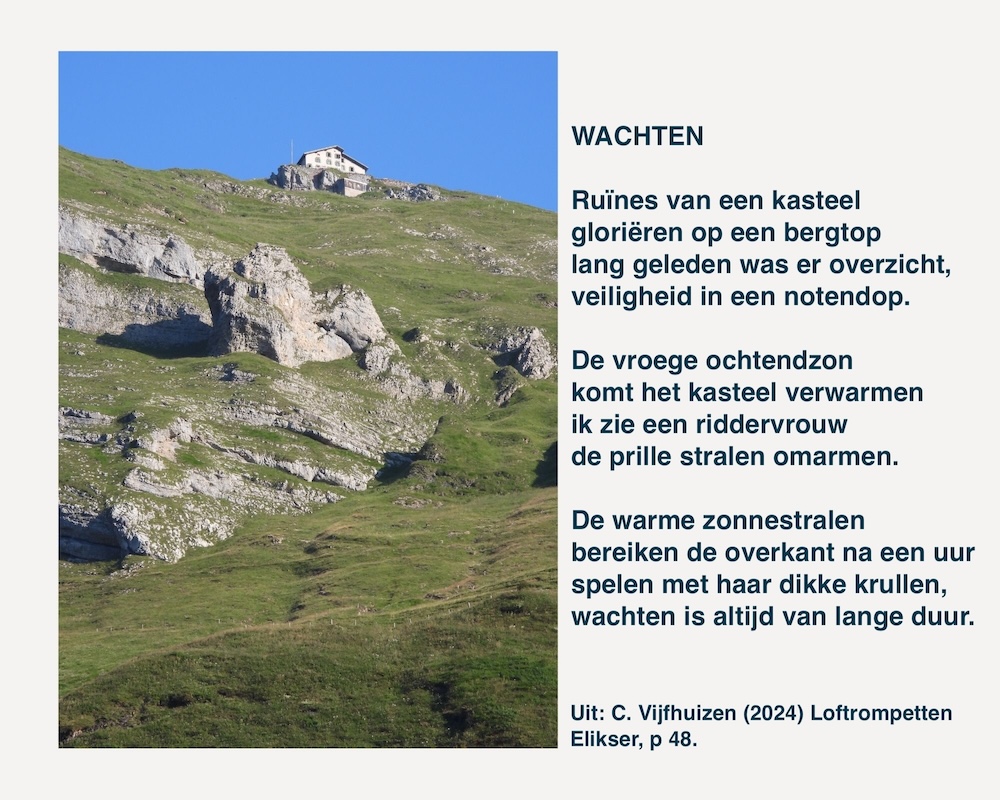 WACHTEN

Ruïnes van een kasteel
gloriëren op een bergtop
lang geleden was er overzicht,
veiligheid in een notendop.

De vroege ochtendzon
komt het kasteel verwarmen
ik zie een riddervrouw
de prille stralen omarmen.

De warme zonnestralen
bereiken de overkant na een uur
spelen met haar dikke krullen,
wachten is altijd van lange duur.

Uit: C. Vijfhuizen (2024) Loftrompetten
Elikser, p 48.